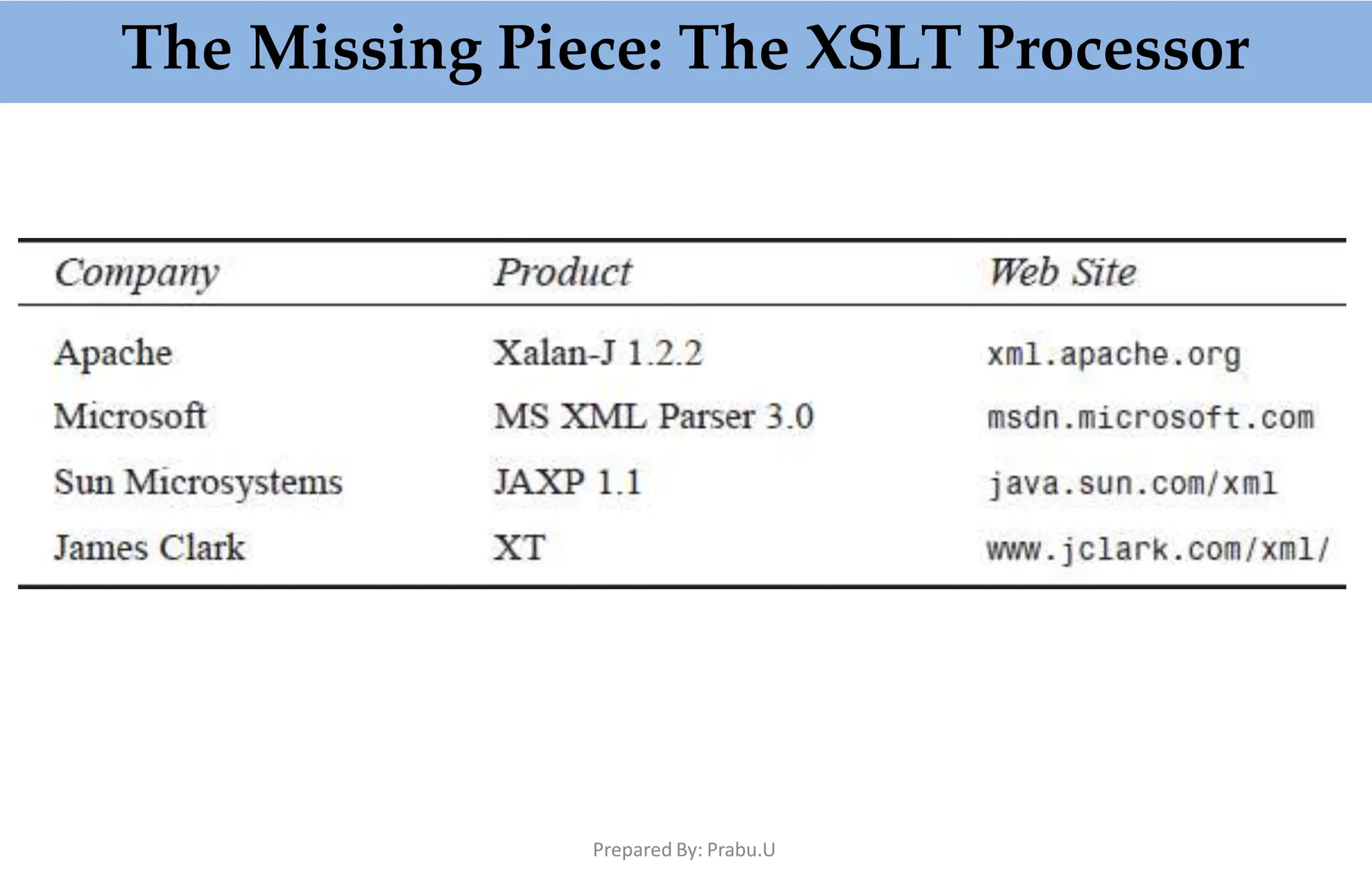 The Missing Piece: The XSLT Processor

| Company | Product | Web Site |
|---|---|---|
| Apache | Xalan-J 1.2.2 | xml.apache.org |
| Microsoft | MS XML Parser 3.0 | msdn.microsoft.com |
| Sun Microsystems | JAXP 1.1 | java.sun.com/xml |
| James Clark | XT | www.jclark.com/xml/ |

Prepared By: Prabu.U